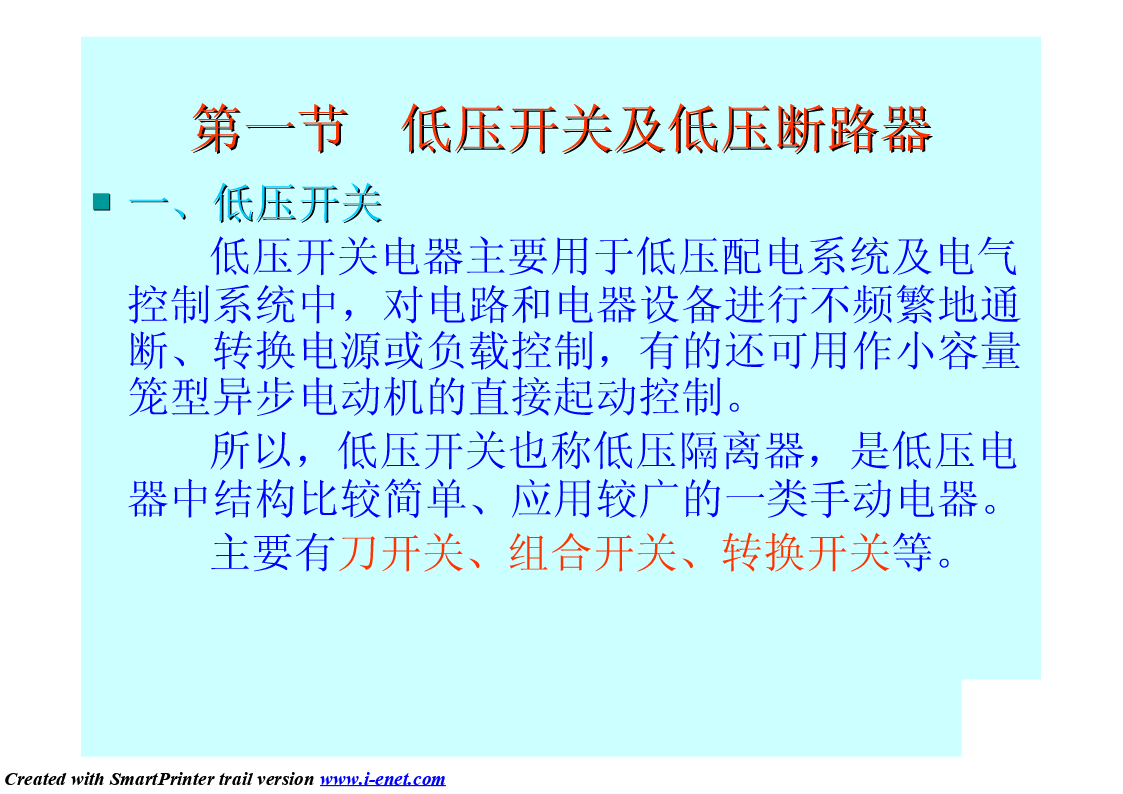 第一节　低压开关及低压断路器

一、低压开关

低压开关电器主要用于低压配电系统及电气控制系统中，对电路和电器设备进行不频繁地通断、转换电源或负载控制，有的还可用作小容量笼型异步电动机的直接起动控制。

所以，低压开关也称低压隔离器，是低压电器中结构比较简单、应用较广的一类手动电器。

主要有刀开关、组合开关、转换开关等。

Created with SmartPrinter trail version www.i-enet.com